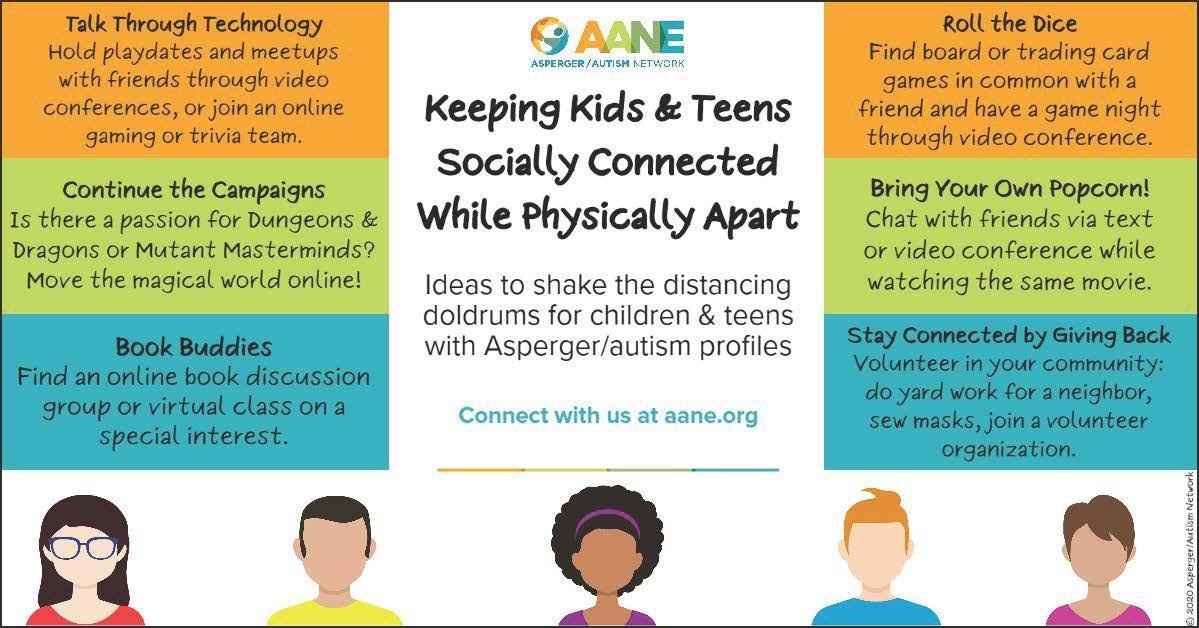 Talk Through Technology
Hold playdates and meetups with friends through video conferences, or join an online gaming or trivia team.

Continue the Campaigns
Is there a passion for Dungeons & Dragons or Mutant Masterminds? Move the magical world online!

Book Buddies
Find an online book discussion group or virtual class on a special interest.

AANE
ASPERGER/AUTISM NETWORK

Keeping Kids & Teens Socially Connected While Physically Apart

Ideas to shake the distancing doldrums for children & teens with Asperger/autism profiles

Connect with us at aane.org

Roll the Dice
Find board or trading card games in common with a friend and have a game night through video conference.

Bring Your Own Popcorn!
Chat with friends via text or video conference while watching the same movie.

Stay Connected by Giving Back
Volunteer in your community: do yard work for a neighbor, sew masks, join a volunteer organization.

© 2020 Asperger/Autism Network